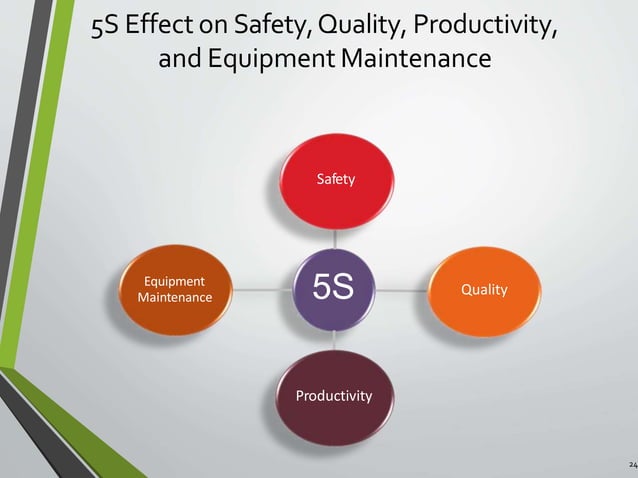 5S Effect on Safety, Quality, Productivity, and Equipment Maintenance

Safety

Equipment Maintenance

5S

Quality

Productivity

24